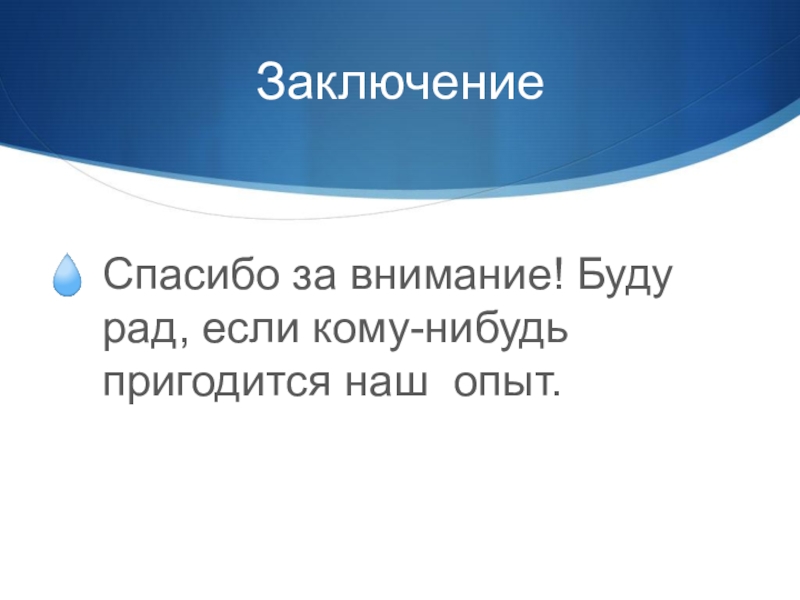 Заключение

Спасибо за внимание! Буду рад, если кому-нибудь пригодится наш  опыт.